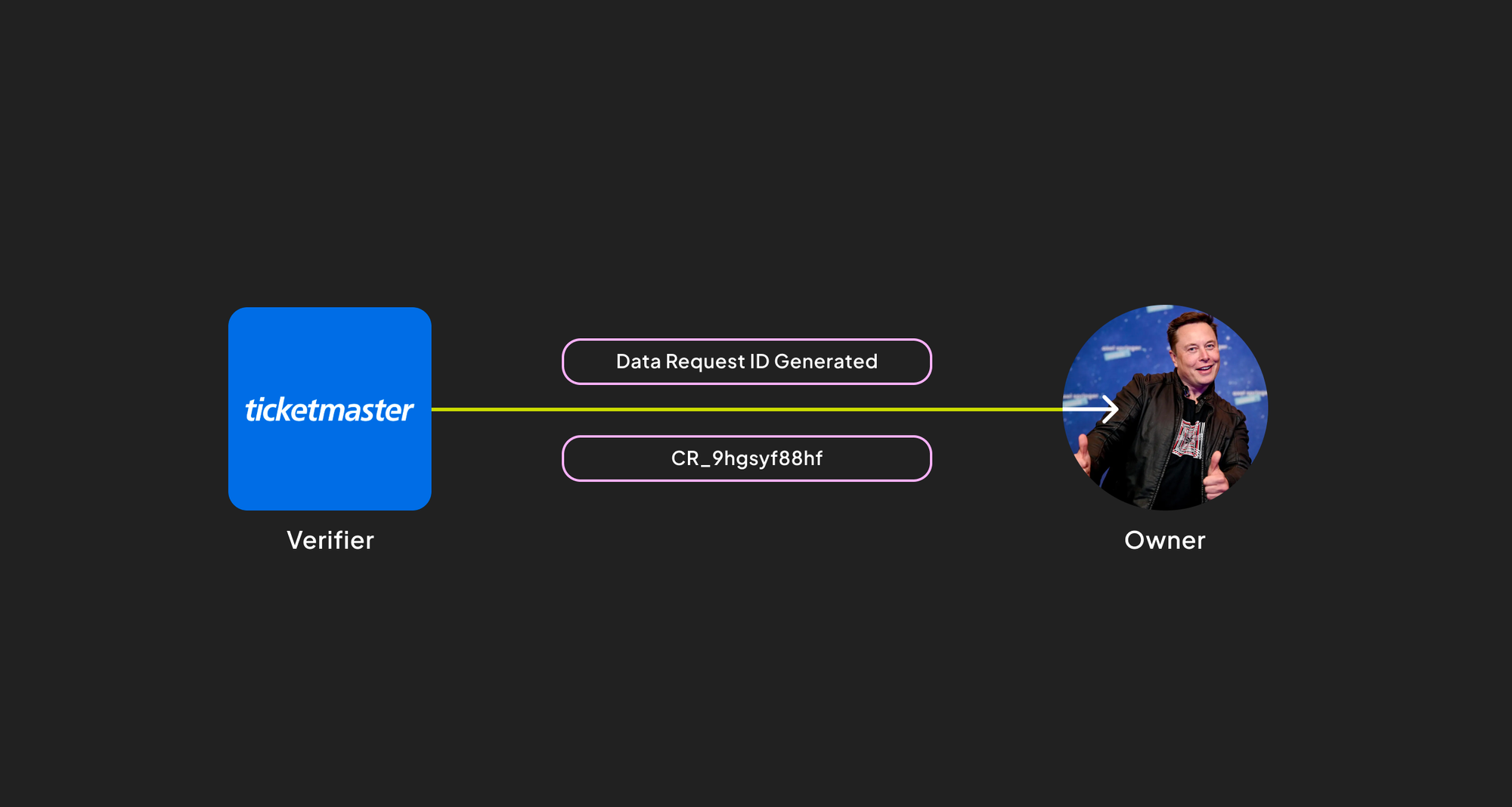 ticketmaster

Verifier

Data Request ID Generated

CR_9hgsyf88hf

Owner